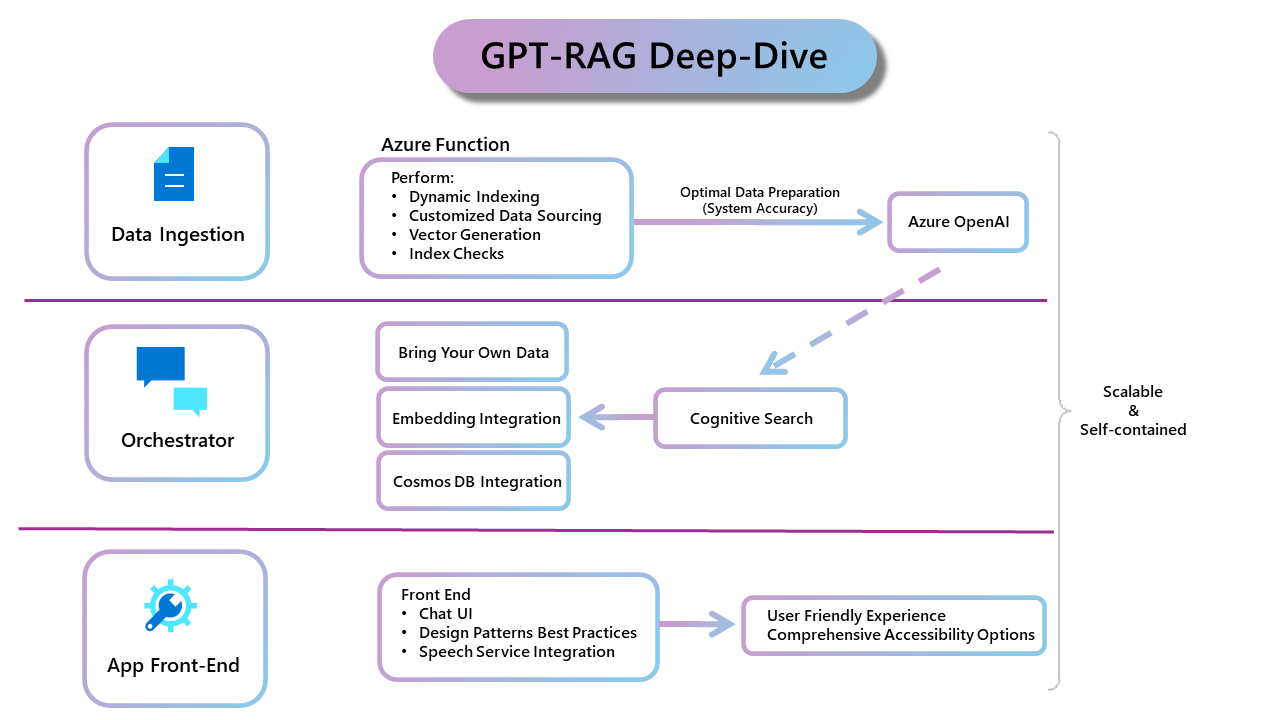 GPT-RAG Deep-Dive

Data Ingestion

Azure Function

Perform:
• Dynamic Indexing
• Customized Data Sourcing
• Vector Generation
• Index Checks

Optimal Data Preparation
(System Accuracy)

Azure OpenAI

Orchestrator

Bring Your Own Data

Embedding Integration

Cosmos DB Integration

Cognitive Search

Scalable
&
Self-contained

App Front-End

Front End
• Chat UI
• Design Patterns Best Practices
• Speech Service Integration

User Friendly Experience
Comprehensive Accessibility Options